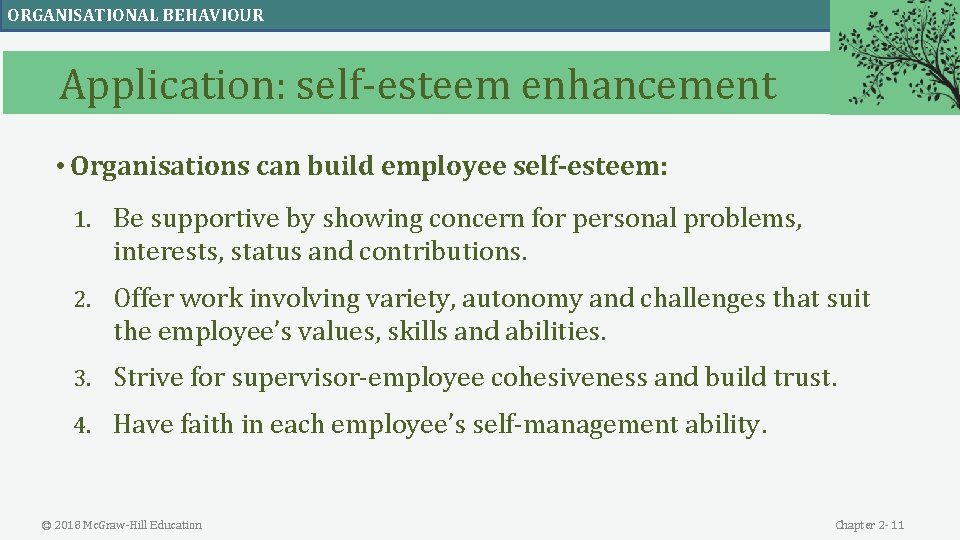 ORGANISATIONAL BEHAVIOUR

Application: self-esteem enhancement

• Organisations can build employee self-esteem:

1. Be supportive by showing concern for personal problems, interests, status and contributions.

2. Offer work involving variety, autonomy and challenges that suit the employee's values, skills and abilities.

3. Strive for supervisor-employee cohesiveness and build trust.

4. Have faith in each employee's self-management ability.

© 2018 McGraw-Hill Education

Chapter 2- 11